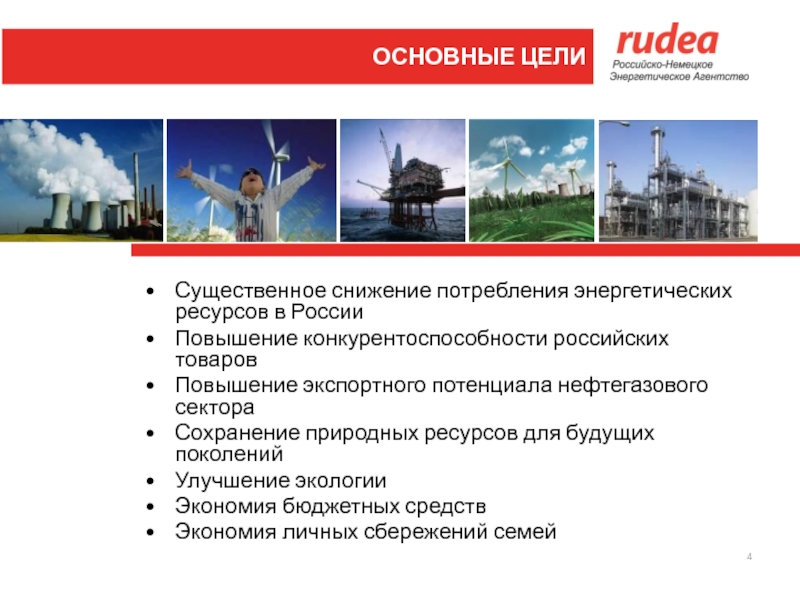 ОСНОВНЫЕ ЦЕЛИ

rudea
Российско-Немецкое Энергетическое Агентство

• Существенное снижение потребления энергетических ресурсов в России
• Повышение конкурентоспособности российских товаров
• Повышение экспортного потенциала нефтегазового сектора
• Сохранение природных ресурсов для будущих поколений
• Улучшение экологии
• Экономия бюджетных средств
• Экономия личных сбережений семей

4